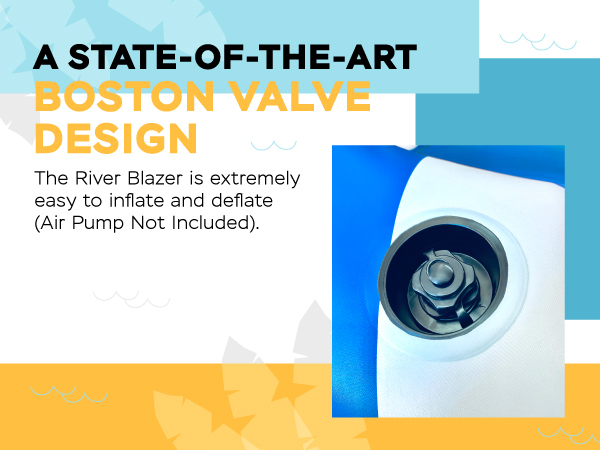 A STATE-OF-THE-ART BOSTON VALVE DESIGN

The River Blazer is extremely easy to inflate and deflate (Air Pump Not Included).